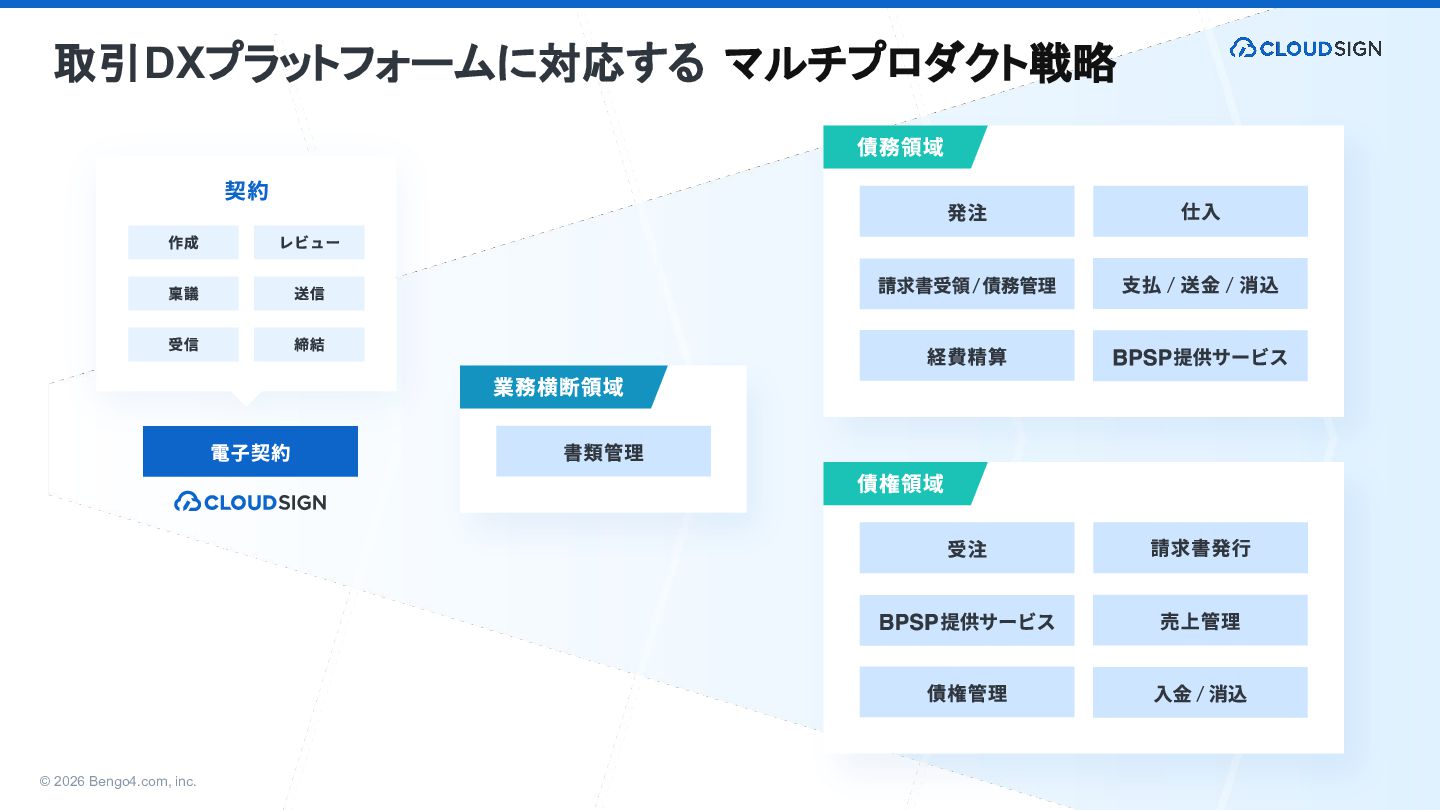 取引DXプラットフォームに対応する マルチプロダクト戦略

CLOUDSIGN

契約

作成
レビュー
稟議
送信
受信
締結

電子契約

CLOUDSIGN

業務横断領域

書類管理

債務領域

発注
仕入
請求書受領/債務管理
支払 / 送金 / 消込
経費精算
BPSP提供サービス

債権領域

受注
請求書発行
BPSP提供サービス
売上管理
債権管理
入金 / 消込

© 2026 Bengo4.com, inc.